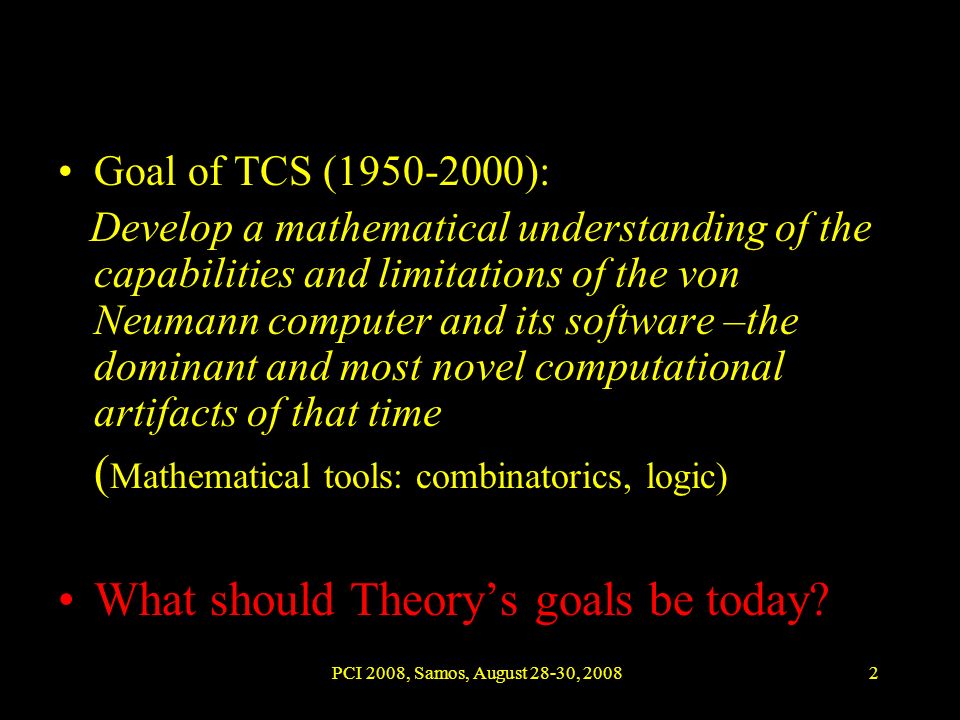 • Goal of TCS (1950-2000):

Develop a mathematical understanding of the capabilities and limitations of the von Neumann computer and its software –the dominant and most novel computational artifacts of that time

(Mathematical tools: combinatorics, logic)

• What should Theory's goals be today?

PCI 2008, Samos, August 28-30, 2008

2